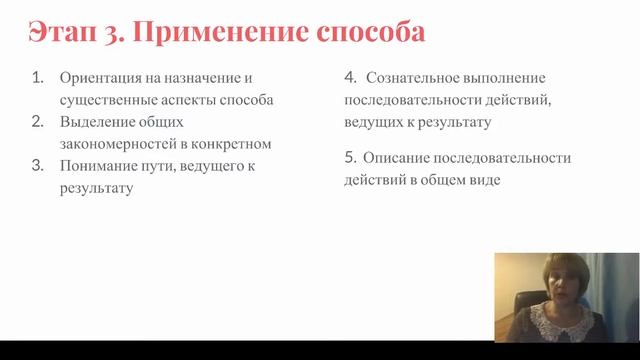 Этап 3. Применение способа

1. Ориентация на назначение и существенные аспекты способа
2. Выделение общих закономерностей в конкретном
3. Понимание пути, ведущего к результату

4. Сознательное выполнение последовательности действий, ведущих к результату

5. Описание последовательности действий в общем виде